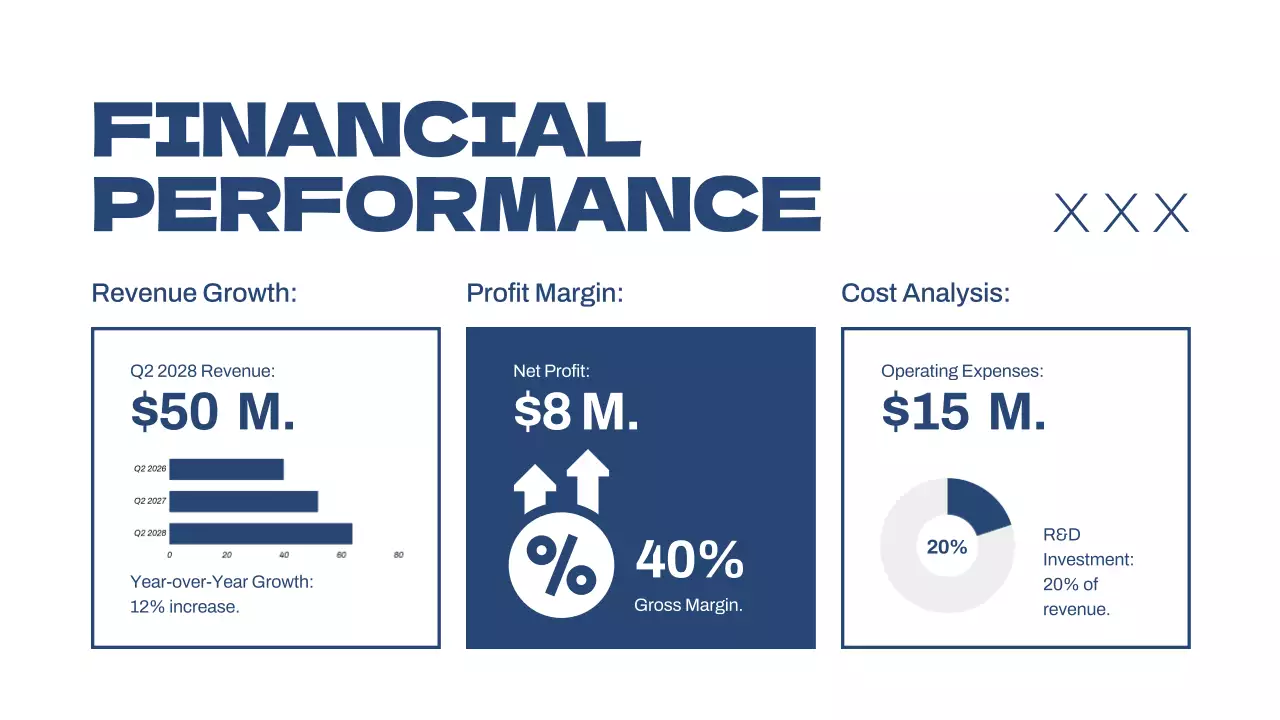 FINANCIAL PERFORMANCE

XXX

Revenue Growth:

Q2 2028 Revenue:
$50 M.

Q2 2026
Q2 2027
Q2 2028
0 20 40 60 80

Year-over-Year Growth: 12% increase.

Profit Margin:

Net Profit:
$8 M.

%

40%
Gross Margin.

Cost Analysis:

Operating Expenses:
$15 M.

20%

R&D Investment: 20% of revenue.